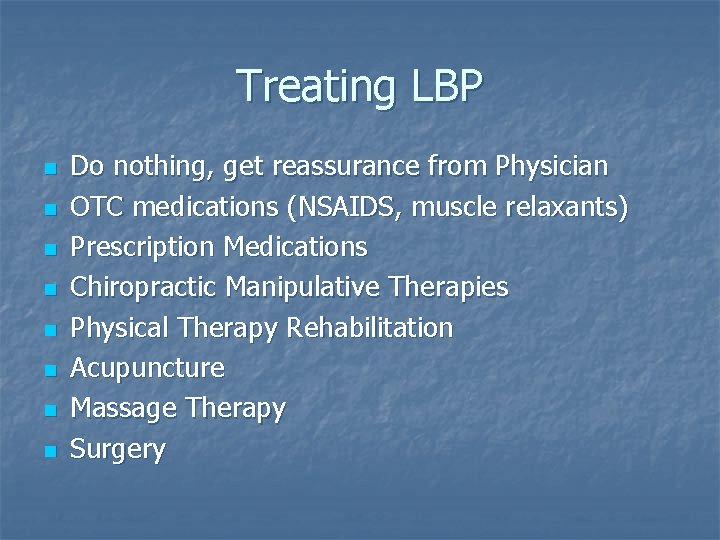 Treating LBP

- Do nothing, get reassurance from Physician
- OTC medications (NSAIDS, muscle relaxants)
- Prescription Medications
- Chiropractic Manipulative Therapies
- Physical Therapy Rehabilitation
- Acupuncture
- Massage Therapy
- Surgery